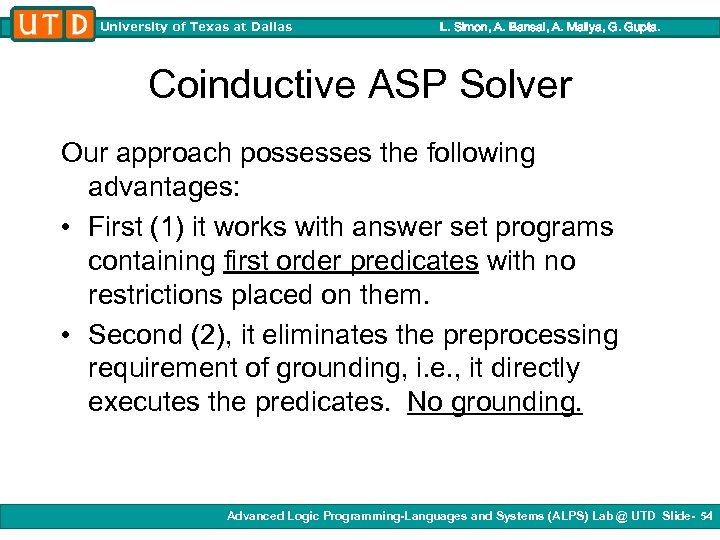 UTD University of Texas at Dallas L. Simon, A. Bansal, A. Mallya, G. Gupta.

Coinductive ASP Solver

Our approach possesses the following advantages:

• First (1) it works with answer set programs containing first order predicates with no restrictions placed on them.

• Second (2), it eliminates the preprocessing requirement of grounding, i.e., it directly executes the predicates. No grounding.

Advanced Logic Programming-Languages and Systems (ALPS) Lab @ UTD Slide- 54